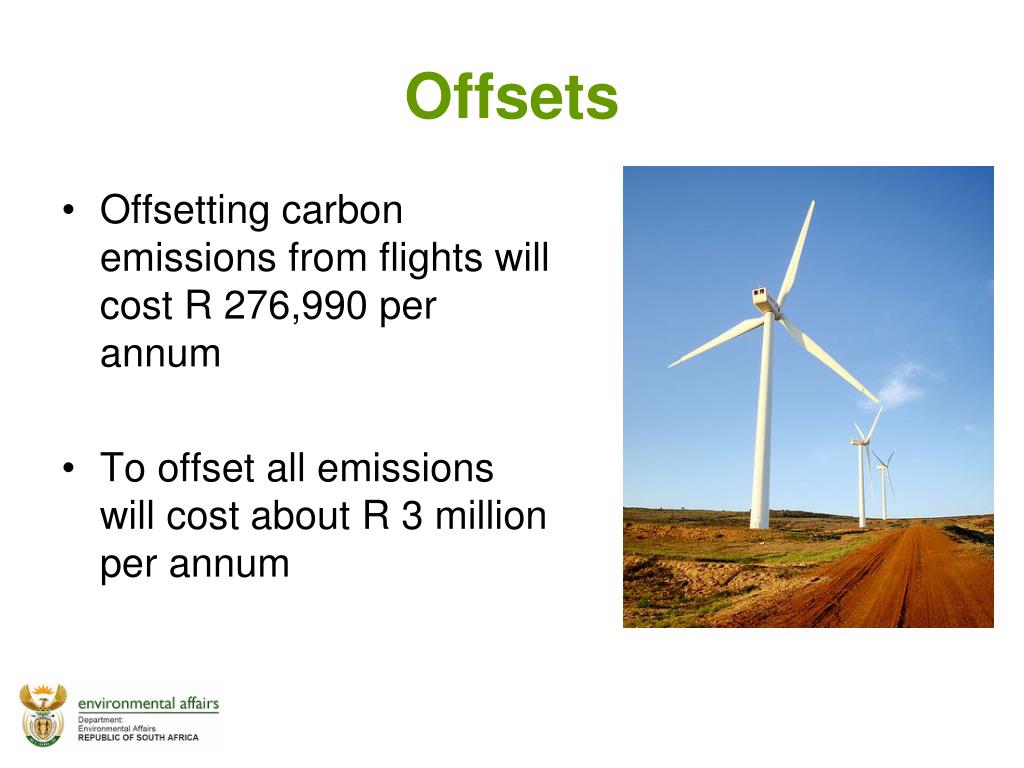 Offsets

• Offsetting carbon emissions from flights will cost R 276,990 per annum

• To offset all emissions will cost about R 3 million per annum

environmental affairs
Department:
Environmental Affairs
REPUBLIC OF SOUTH AFRICA